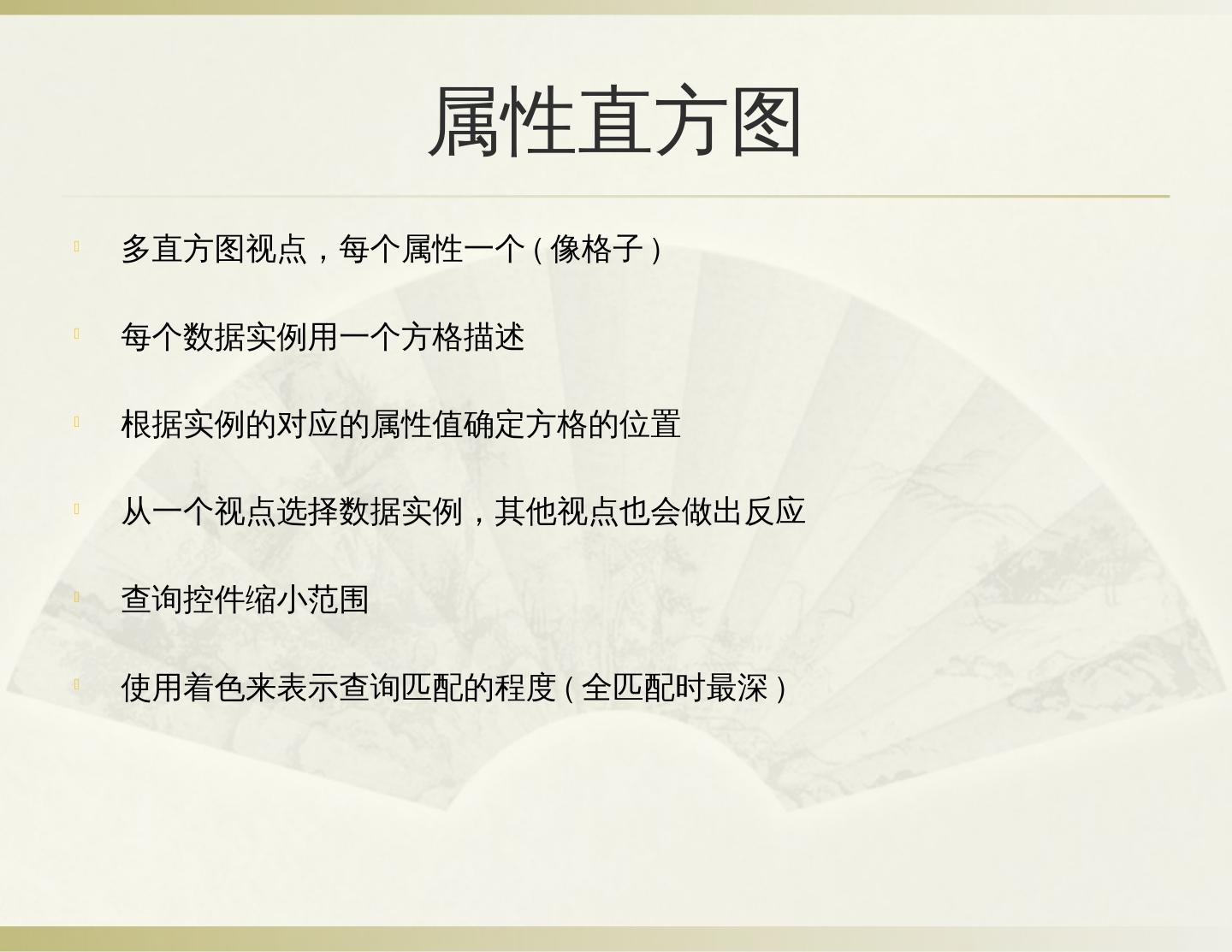 属性直方图

多直方图视点，每个属性一个（像格子）

每个数据实例用一个方格描述

根据实例的对应的属性值确定方格的位置

从一个视点选择数据实例，其他视点也会做出反应

查询控件缩小范围

使用着色来表示查询匹配的程度（全匹配时最深）